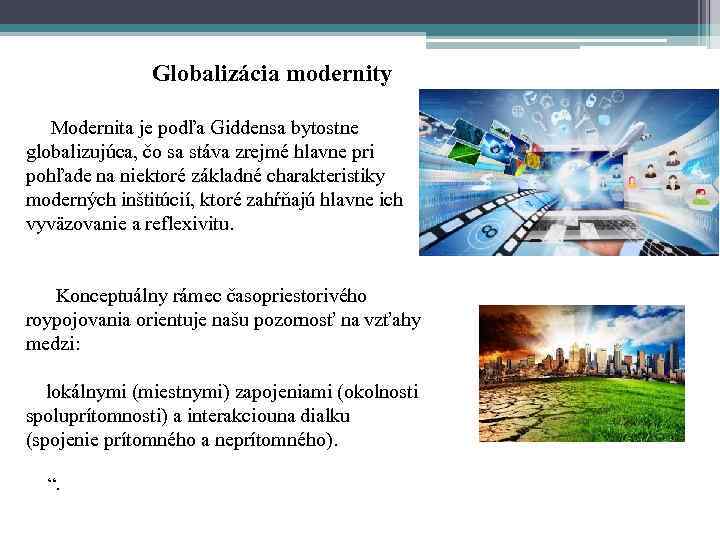 Globalizácia modernity

Modernita je podľa Giddensa bytostne globalizujúca, čo sa stáva zrejmé hlavne pri pohľade na niektoré základné charakteristiky moderných inštitúcií, ktoré zahŕňajú hlavne ich vyväzovanie a reflexivitu.

Konceptuálny rámec časopriestorivého roypojovania orientuje našu pozornosť na vzťahy medzi:

lokálnymi (miestnymi) zapojeniami (okolnosti spoluprítomnosti) a interakciouna dialku (spojenie prítomného a neprítomného).

“.